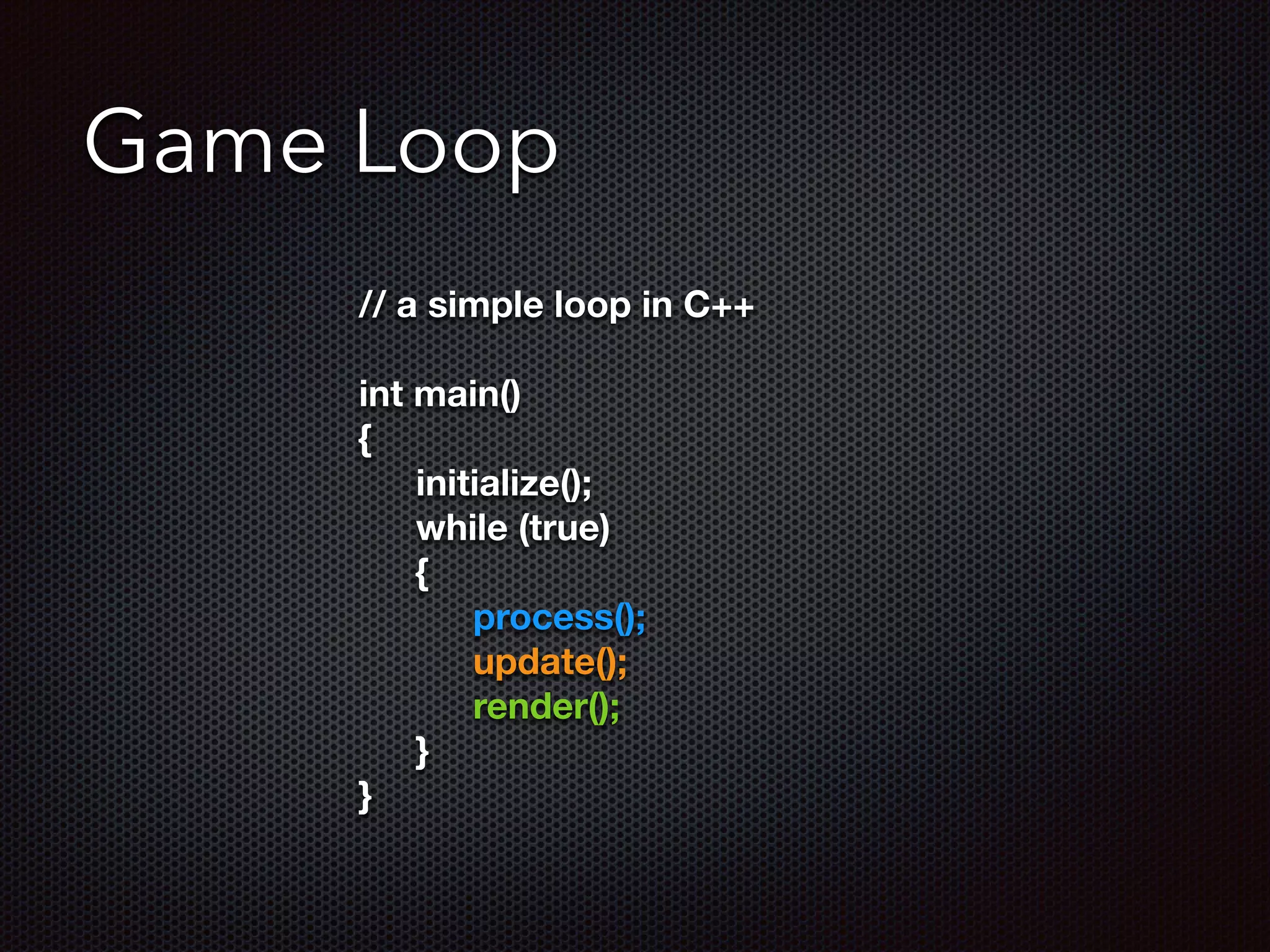 Game Loop

// a simple loop in C++

int main()
{
    initialize();
    while (true)
    {
        process();
        update();
        render();
    }
}